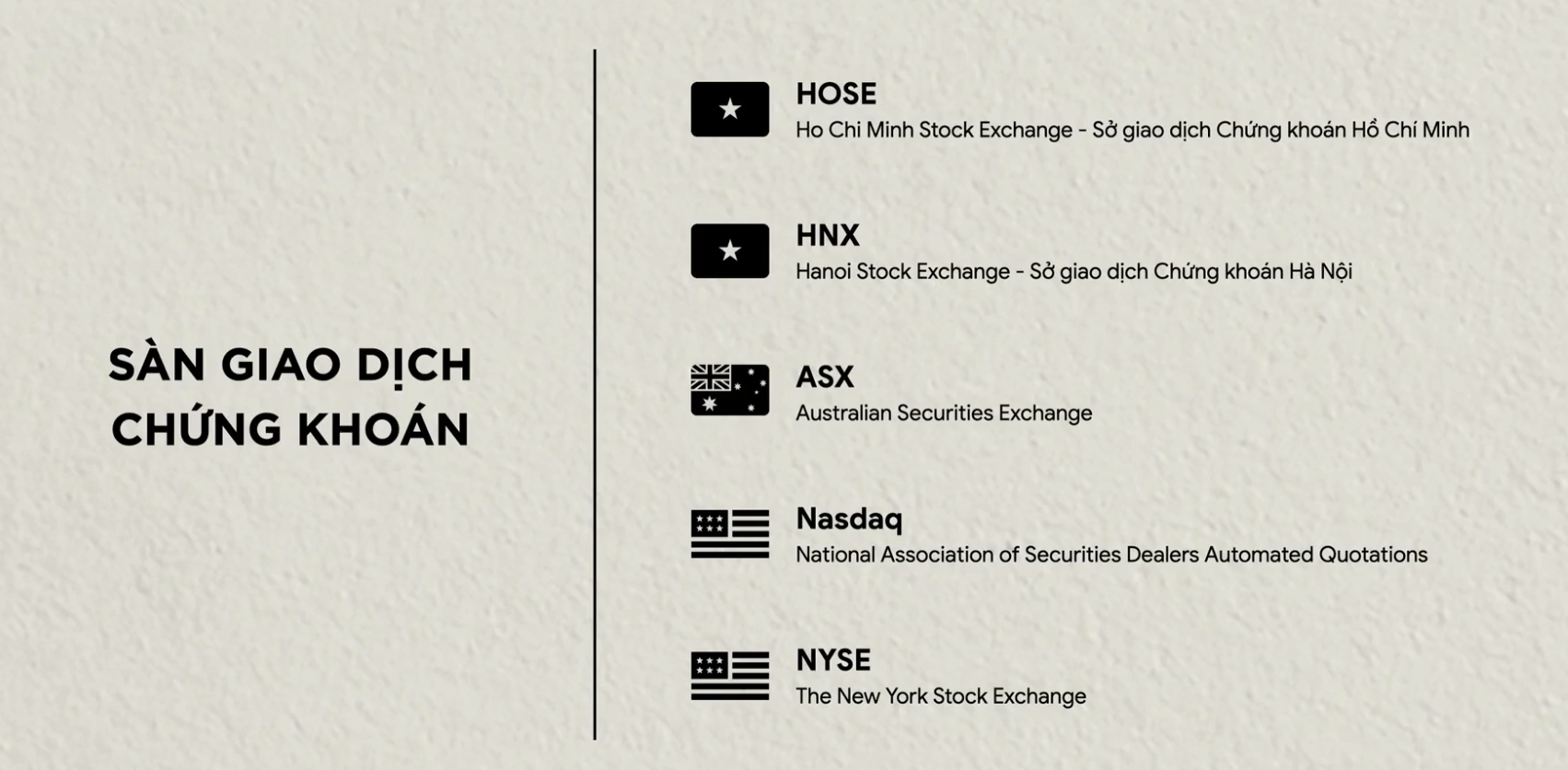 SÀN GIAO DỊCH CHỨNG KHOÁN

HOSE
Ho Chi Minh Stock Exchange - Sở giao dịch Chứng khoán Hồ Chí Minh

HNX
Hanoi Stock Exchange - Sở giao dịch Chứng khoán Hà Nội

ASX
Australian Securities Exchange

Nasdaq
National Association of Securities Dealers Automated Quotations

NYSE
The New York Stock Exchange